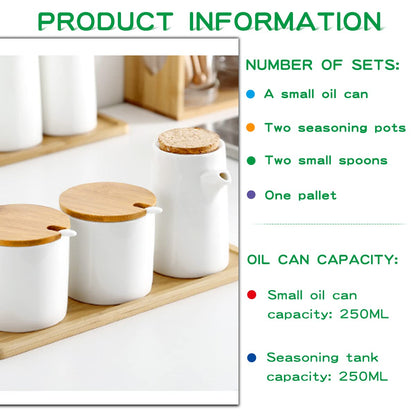 PRODUCT INFORMATION

NUMBER OF SETS:

• A small oil can

• Two seasoning pots

• Two small spoons

• One pallet

OIL CAN CAPACITY:

• Small oil can capacity: 250ML

• Seasoning tank capacity: 250ML